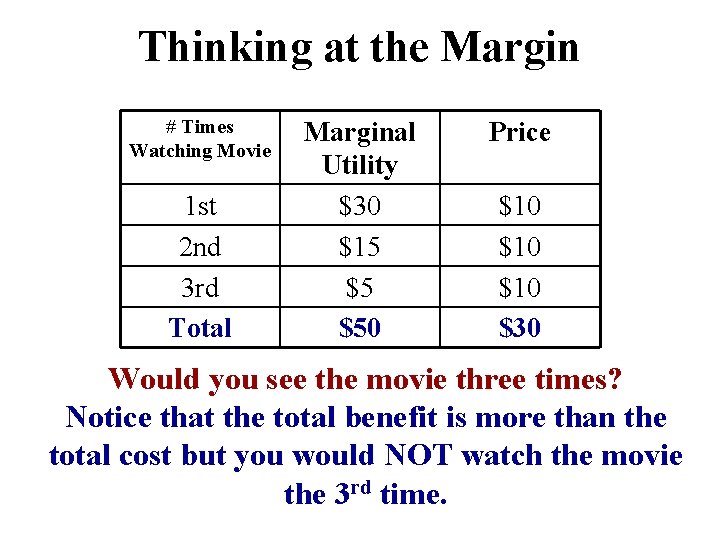 Thinking at the Margin

| # Times Watching Movie | Marginal Utility | Price |
|---|---|---|
| 1st | \$30 | \$10 |
| 2nd | \$15 | \$10 |
| 3rd | \$5 | \$10 |
| Total | \$50 | \$30 |

Would you see the movie three times?

Notice that the total benefit is more than the total cost but you would NOT watch the movie the 3$^{rd}$ time.